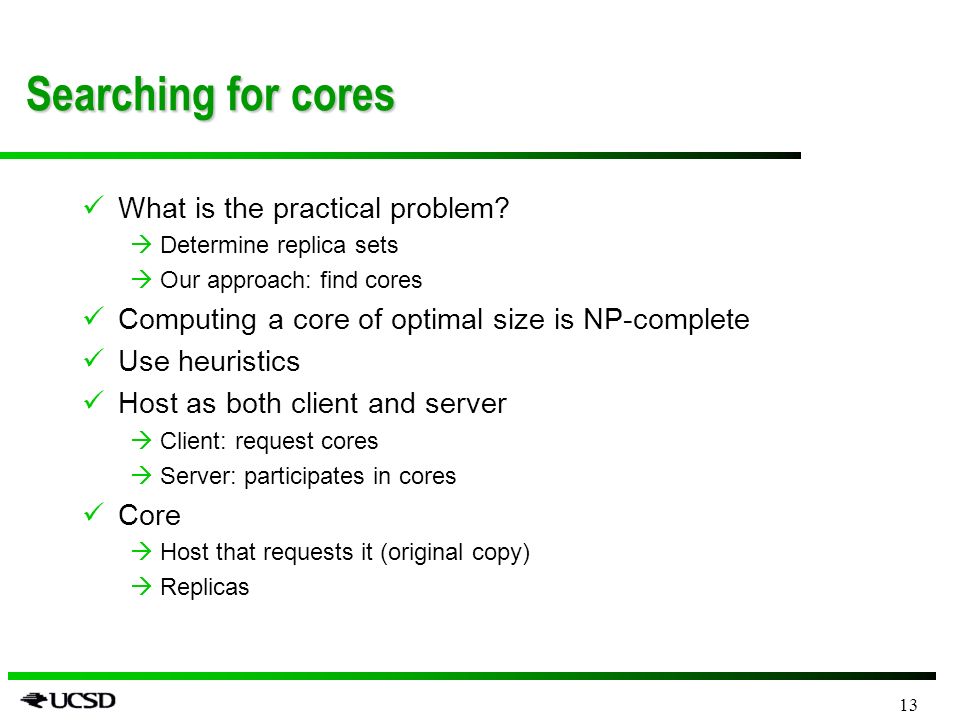 Searching for cores

✓ What is the practical problem?
→ Determine replica sets
→ Our approach: find cores
✓ Computing a core of optimal size is NP-complete
✓ Use heuristics
✓ Host as both client and server
→ Client: request cores
→ Server: participates in cores
✓ Core
→ Host that requests it (original copy)
→ Replicas

UCSD

13